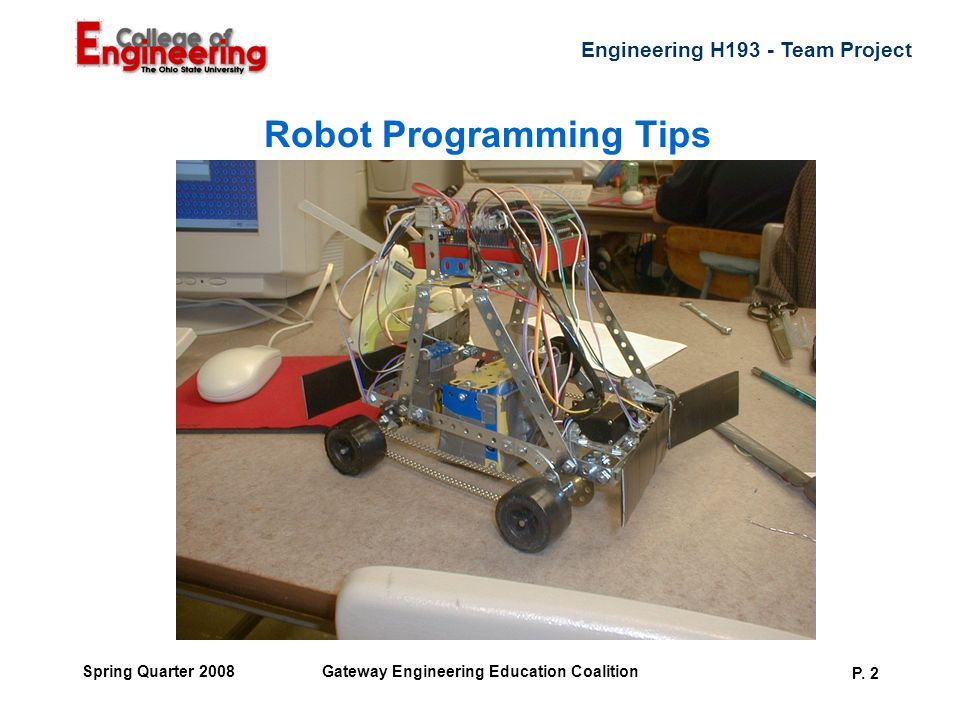 College of Engineering
The Ohio State University

Engineering H193 - Team Project

Robot Programming Tips

Spring Quarter 2008

Gateway Engineering Education Coalition

P. 2